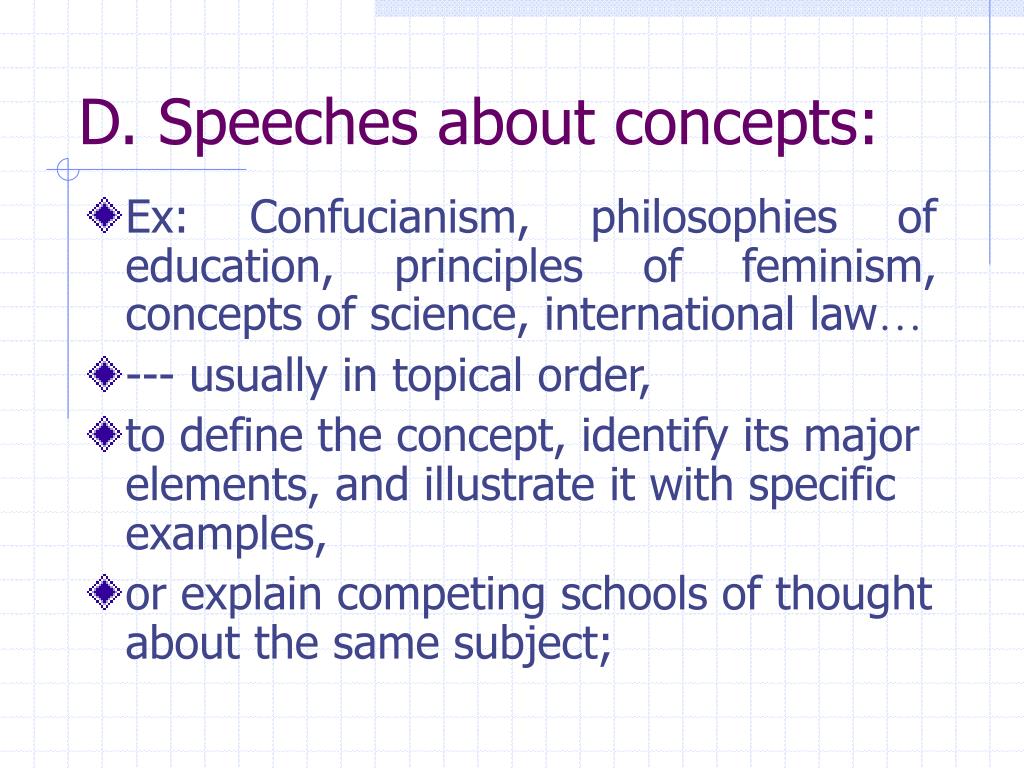 D. Speeches about concepts:

Ex: Confucianism, philosophies of education, principles of feminism, concepts of science, international law…

--- usually in topical order,

to define the concept, identify its major elements, and illustrate it with specific examples,

or explain competing schools of thought about the same subject;